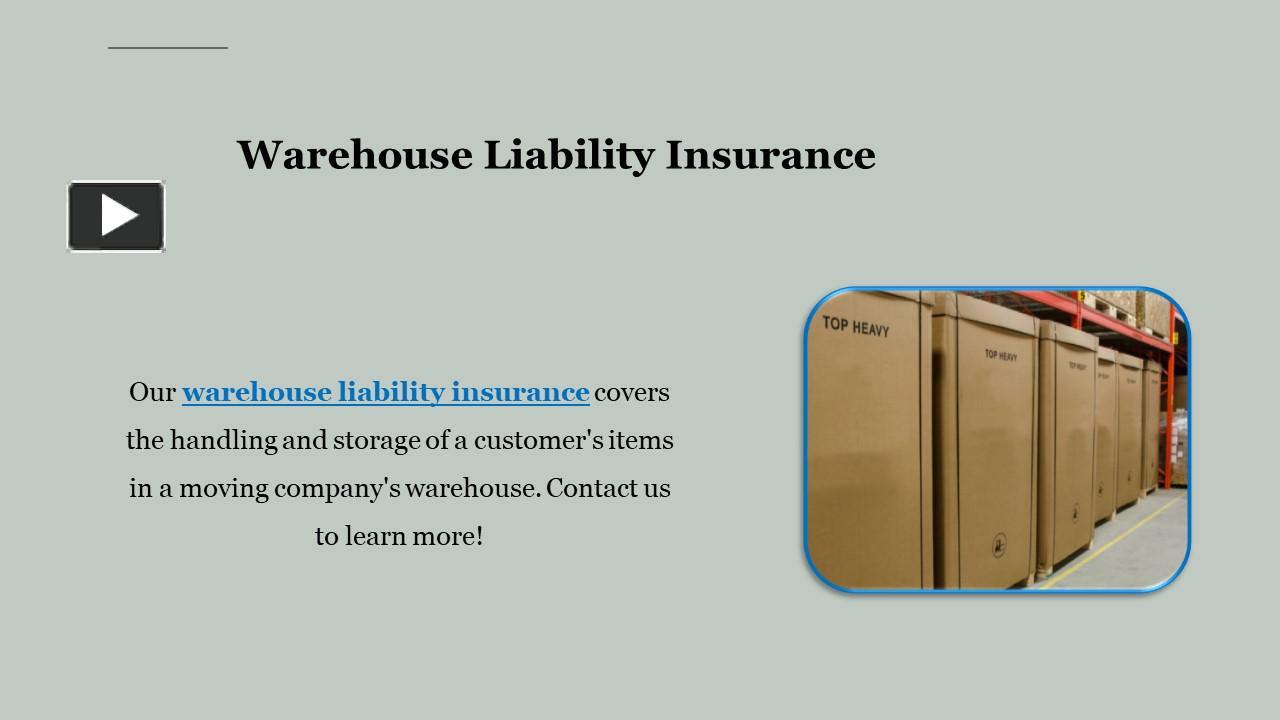 Warehouse Liability Insurance

Our warehouse liability insurance covers the handling and storage of a customer's items in a moving company's warehouse. Contact us to learn more!

TOP HEAVY

TOP HEAVY

TOP HEAVY